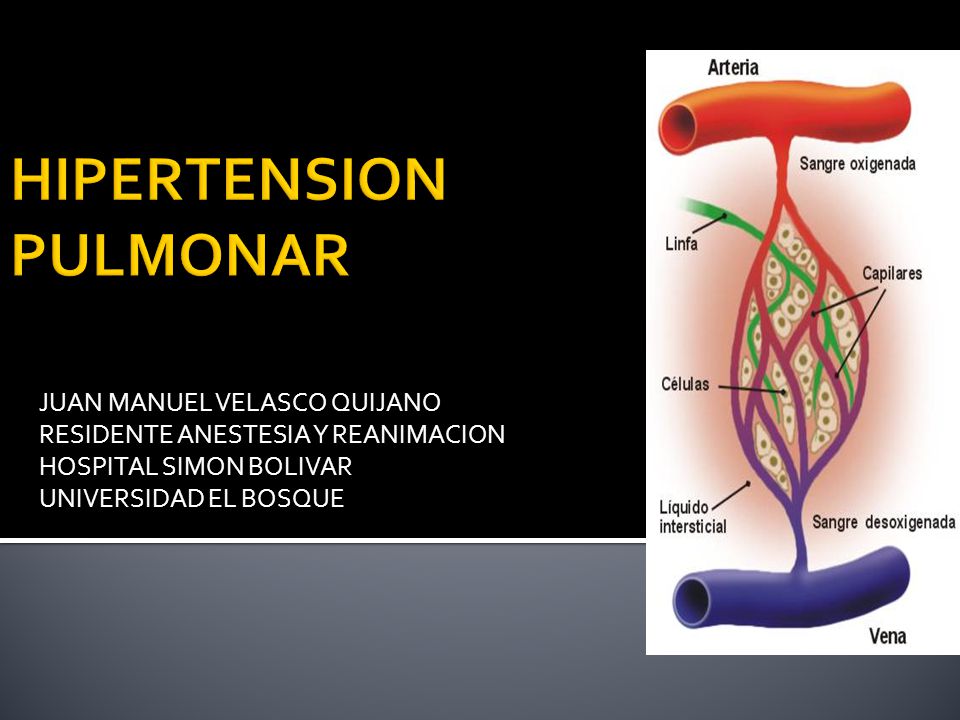 HIPERTENSION PULMONAR

JUAN MANUEL VELASCO QUIJANO
RESIDENTE ANESTESIA Y REANIMACION
HOSPITAL SIMON BOLIVAR
UNIVERSIDAD EL BOSQUE

Arteria
Sangre oxigenada
Linfa
Capilares
Células
Líquido intersticial
Sangre desoxigenada
Vena